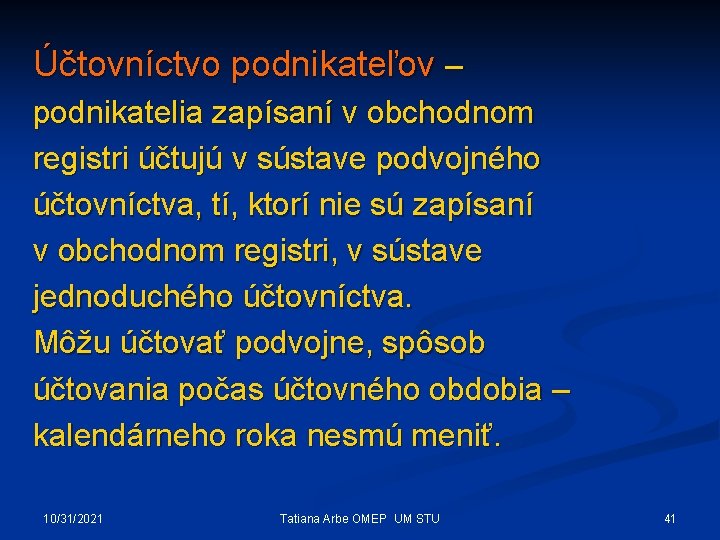 Účtovníctvo podnikateľov – podnikatelia zapísaní v obchodnom registri účtujú v sústave podvojného účtovníctva, tí, ktorí nie sú zapísaní v obchodnom registri, v sústave jednoduchého účtovníctva.
Môžu účtovať podvojne, spôsob účtovania počas účtovného obdobia – kalendárneho roka nesmú meniť.

10/31/2021 Tatiana Arbe OMEP UM STU 41